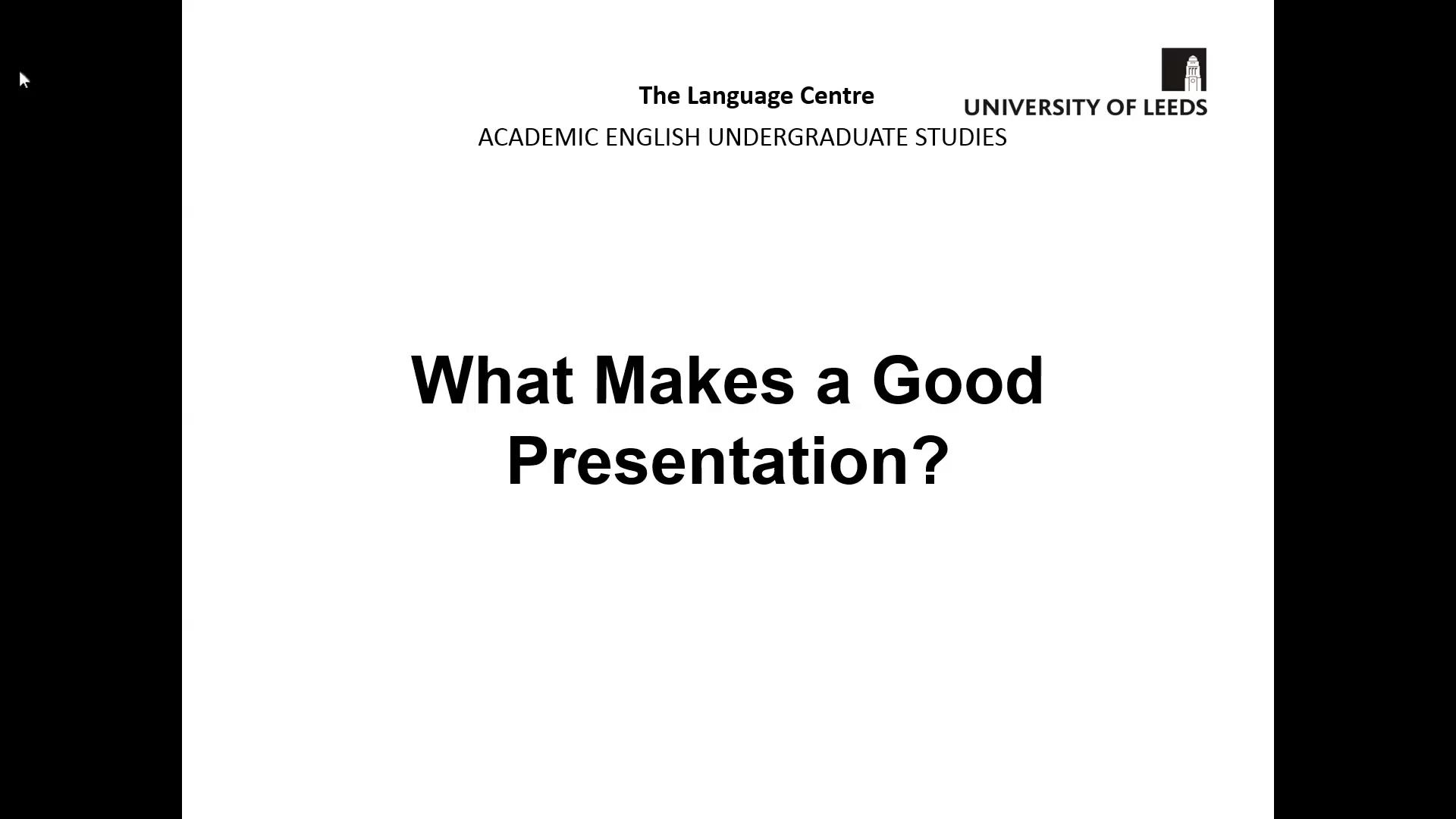 The Language Centre

UNIVERSITY OF LEEDS

ACADEMIC ENGLISH UNDERGRADUATE STUDIES

What Makes a Good Presentation?